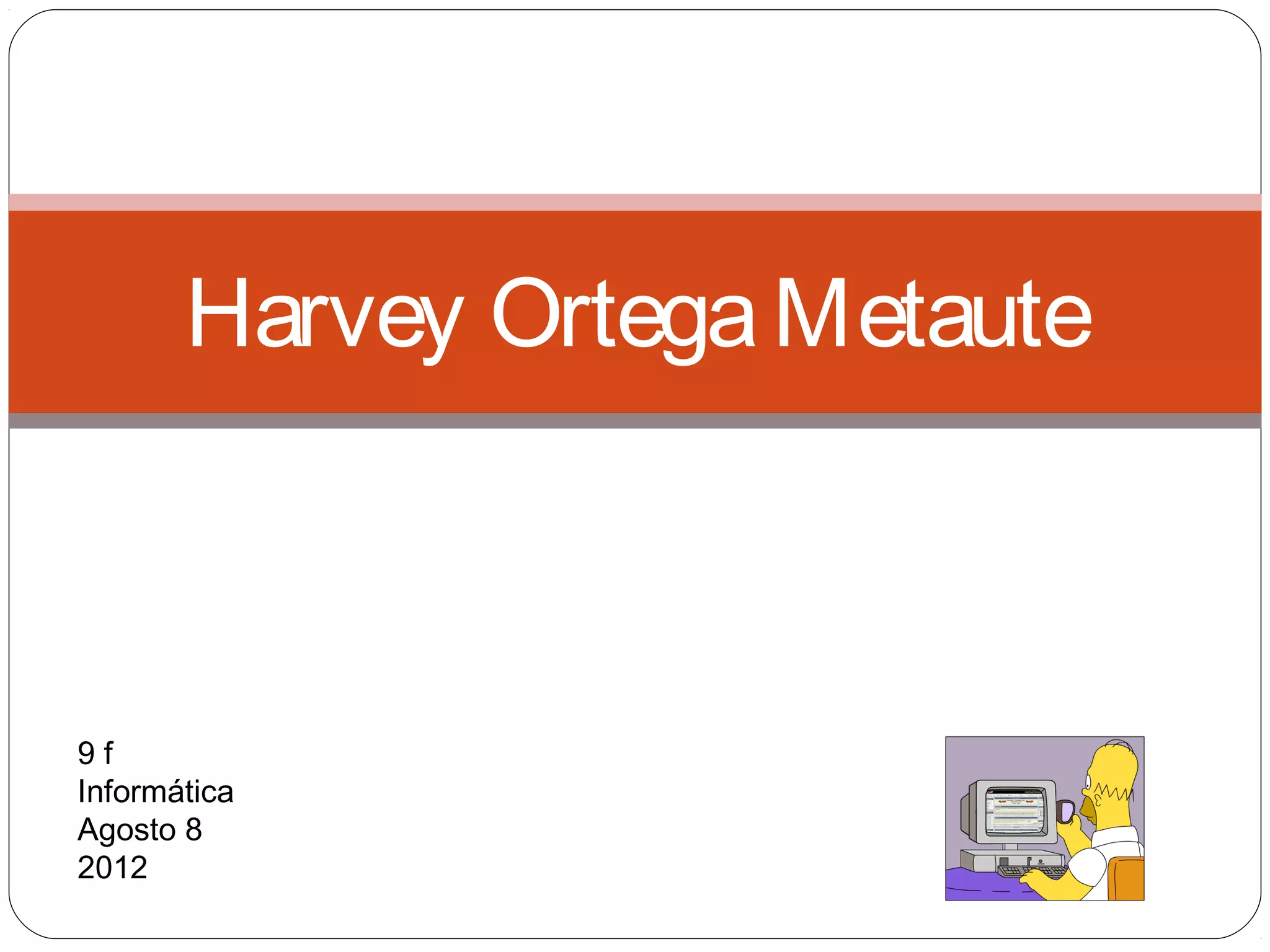 Harvey Ortega Metaute

9 f
Informática
Agosto 8
2012